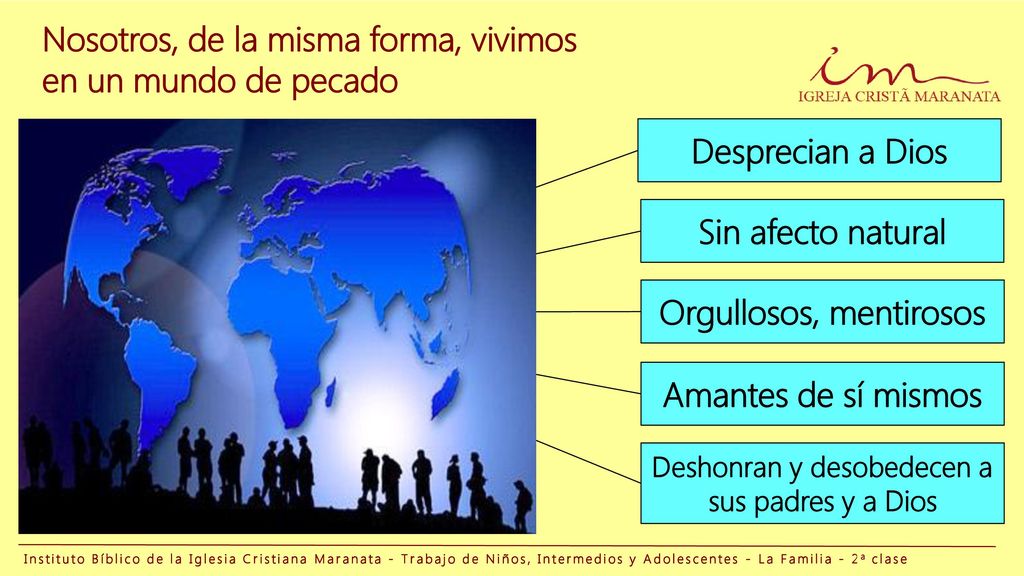 Nosotros, de la misma forma, vivimos en un mundo de pecado

im
IGREJA CRISTÃ MARANATA

Desprecian a Dios

Sin afecto natural

Orgullosos, mentirosos

Amantes de sí mismos

Deshonran y desobedecen a sus padres y a Dios

Instituto Bíblico de la Iglesia Cristiana Maranata - Trabajo de Niños, Intermedios y Adolescentes - La Familia - 2ª clase